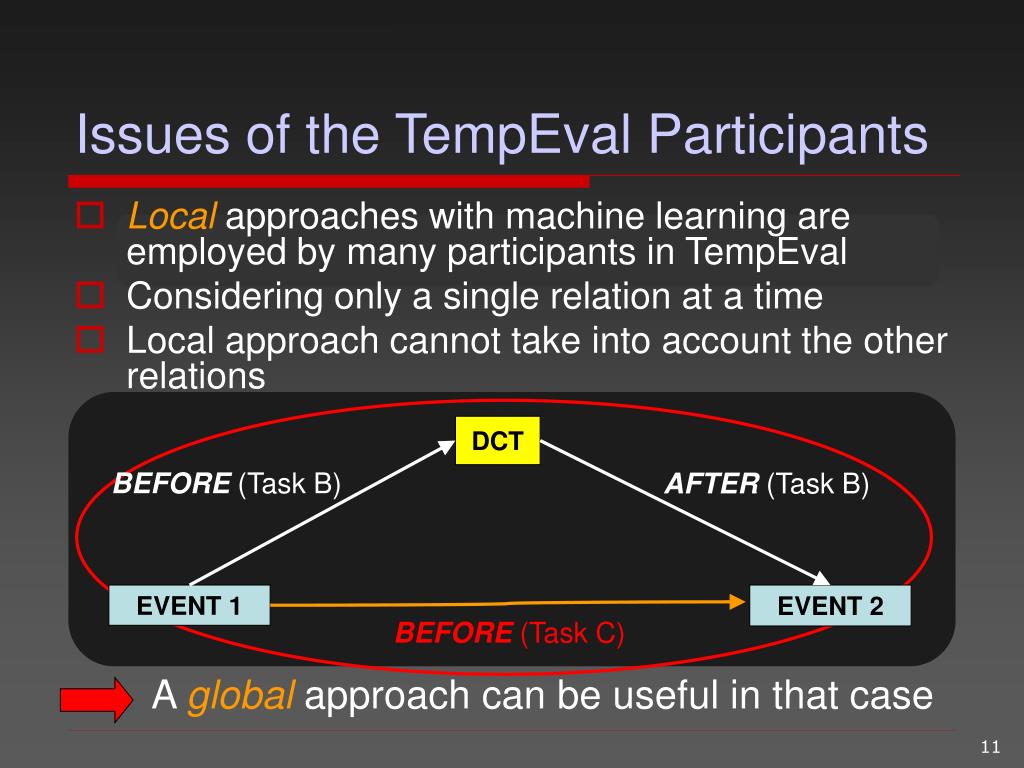 Issues of the TempEval Participants

Local approaches with machine learning are employed by many participants in TempEval

Considering only a single relation at a time

Local approach cannot take into account the other relations

DCT

BEFORE (Task B)

AFTER (Task B)

EVENT 1

EVENT 2

BEFORE (Task C)

A global approach can be useful in that case

11